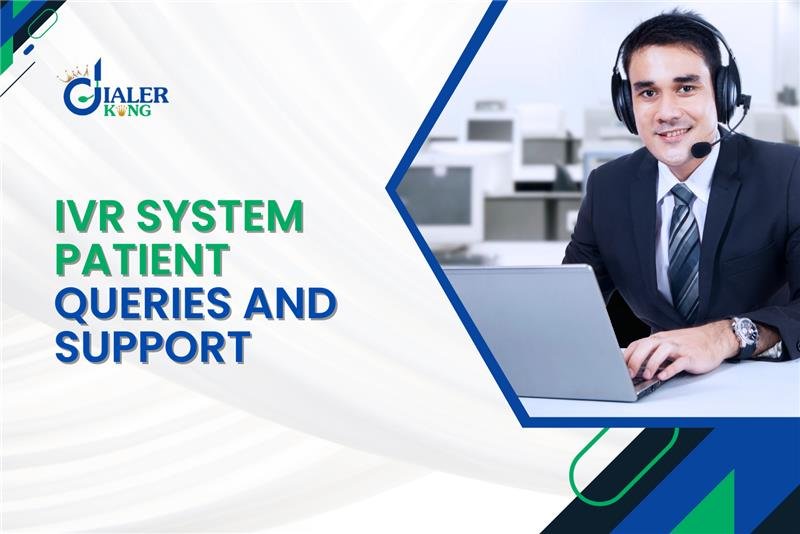 DIALER KING

IVR SYSTEM PATIENT QUERIES AND SUPPORT